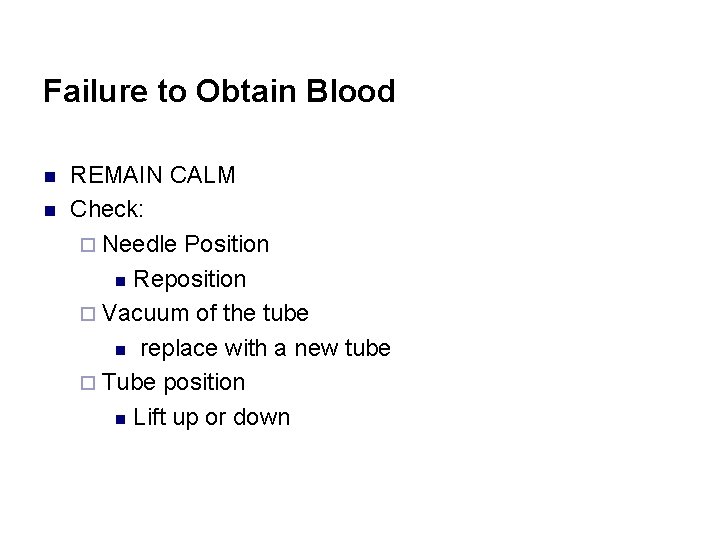 Failure to Obtain Blood

- REMAIN CALM
- Check:
  - Needle Position
    - Reposition
  - Vacuum of the tube
    - replace with a new tube
  - Tube position
    - Lift up or down